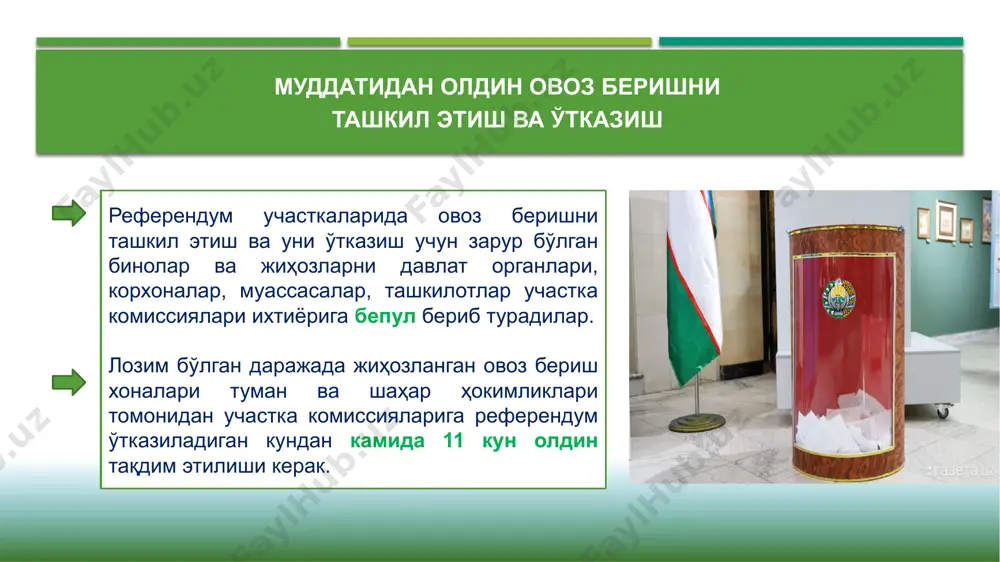 МУДДАТИДАН ОЛДИН ОВОЗ БЕРИШНИ ТАШКИЛ ЭТИШ ВА ЎТКАЗИШ

Референдум участкаларида овоз беришни ташкил этиш ва уни ўтказиш учун зарур бўлган бинолар ва жиҳозларни давлат органлари, корхоналар, муассасалар, ташкилотлар участка комиссиялари ихтиёрига бепул бериб турадилар.

Лозим бўлган даражада жиҳозланган овоз бериш хоналари туман ва шаҳар ҳокимликлари томонидан участка комиссияларига референдум ўтказиладиган кундан камида 11 кун олдин тақдим этилиши керак.

газета.uz

FaylHub.uz